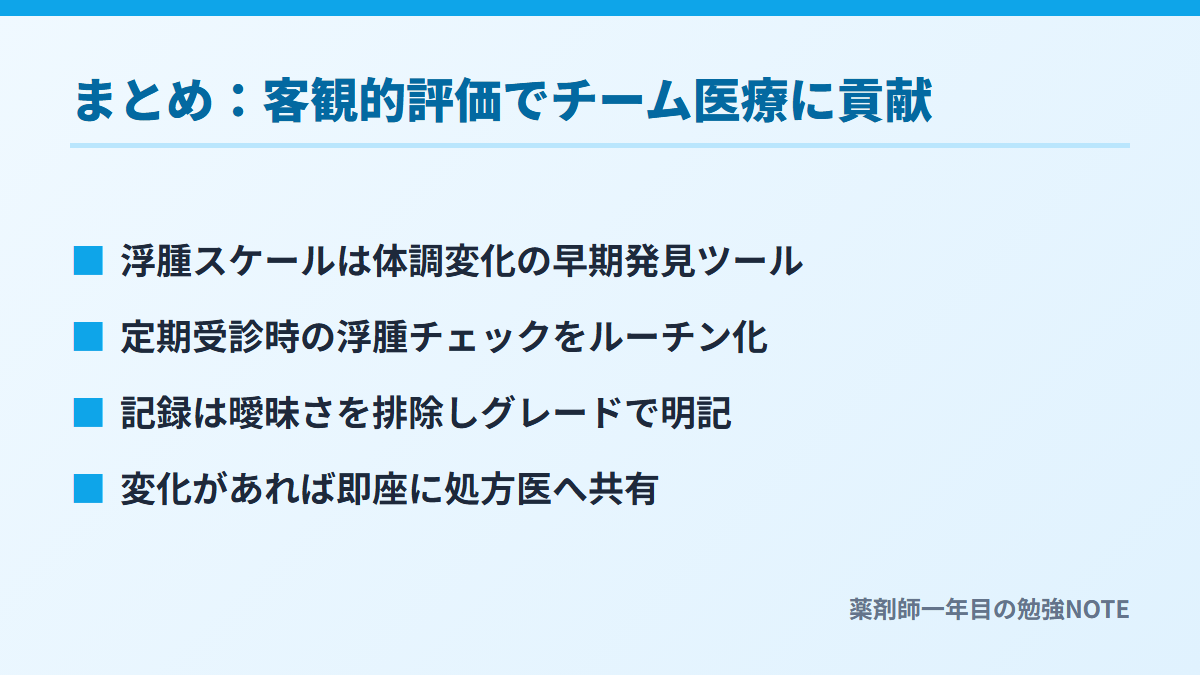 まとめ：客観的評価でチーム医療に貢献

■ 浮腫スケールは体調変化の早期発見ツール

■ 定期受診時の浮腫チェックをルーチン化

■ 記録は曖昧さを排除しグレードで明記

■ 変化があれば即座に処方医へ共有

薬剤師一年目の勉強NOTE